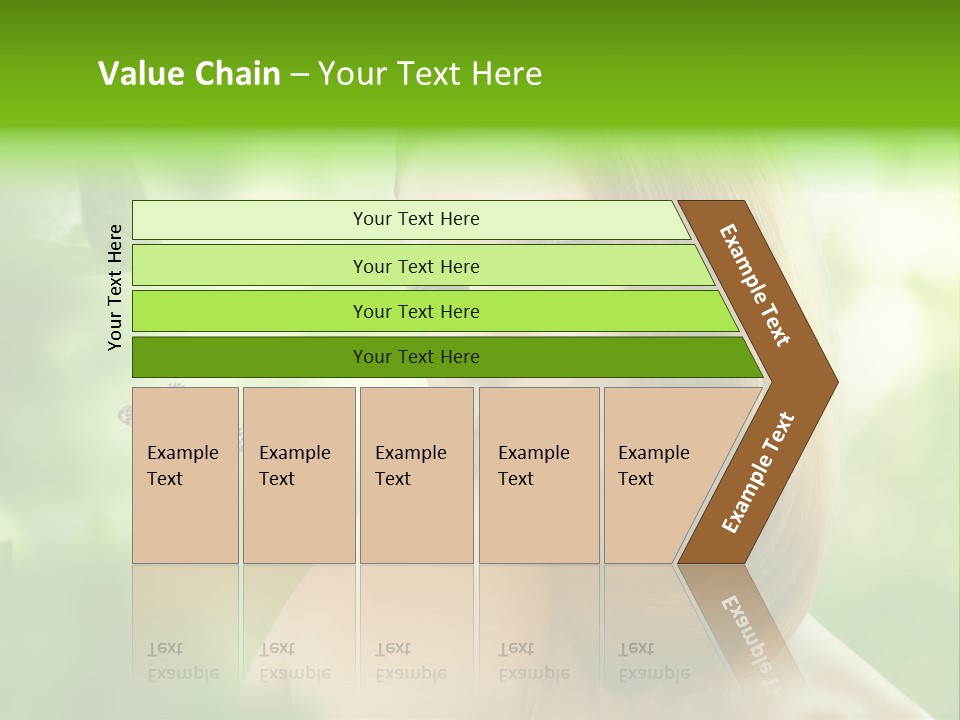 Value Chain – Your Text Here

Your Text Here

Your Text Here

Your Text Here

Your Text Here

Your Text Here

Example Text

Example Text

Example Text

Example Text

Example Text

Example Text

Example Text